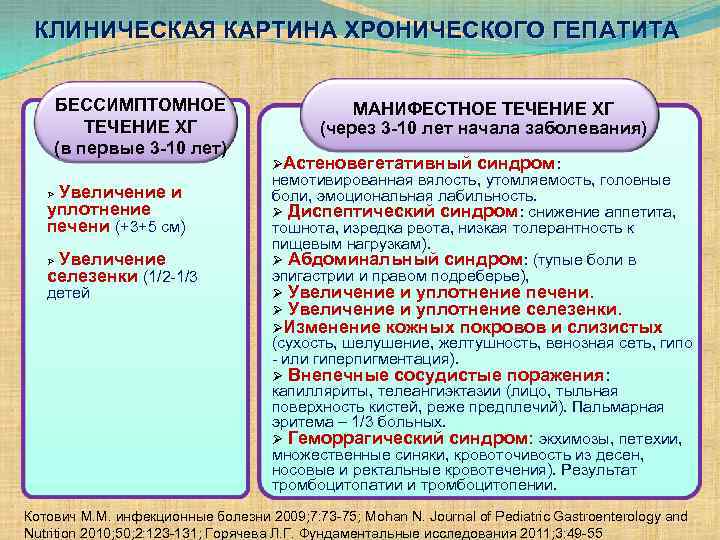 КЛИНИЧЕСКАЯ КАРТИНА ХРОНИЧЕСКОГО ГЕПАТИТА

БЕССИМПТОМНОЕ ТЕЧЕНИЕ ХГ (в первые 3-10 лет)

➢ Увеличение и уплотнение печени (+3+5 см)

➢ Увеличение селезенки (1/2-1/3 детей

МАНИФЕСТНОЕ ТЕЧЕНИЕ ХГ (через 3-10 лет начала заболевания)

➢Астеновегетативный синдром: немотивированная вялость, утомляемость, головные боли, эмоциональная лабильность.
➢ Диспептический синдром: снижение аппетита, тошнота, изредка рвота, низкая толерантность к пищевым нагрузкам).
➢ Абдоминальный синдром: (тупые боли в эпигастрии и правом подреберье),
➢ Увеличение и уплотнение печени.
➢ Увеличение и уплотнение селезенки.
➢Изменение кожных покровов и слизистых (сухость, шелушение, желтушность, венозная сеть, гипо - или гиперпигментация).
➢ Внепечные сосудистые поражения: капилляриты, телеангиэктазии (лицо, тыльная поверхность кистей, реже предплечий). Пальмарная эритема – 1/3 больных.
➢ Геморрагический синдром: экхимозы, петехии, множественные синяки, кровоточивость из десен, носовые и ректальные кровотечения). Результат тромбоцитопатии и тромбоцитопении.

Котович М.М. инфекционные болезни 2009;7:73-75; Mohan N. Journal of Pediatric Gastroenterology and Nutrition 2010;50;2:123-131; Горячева Л.Г. Фундаментальные исследования 2011;3:49-55